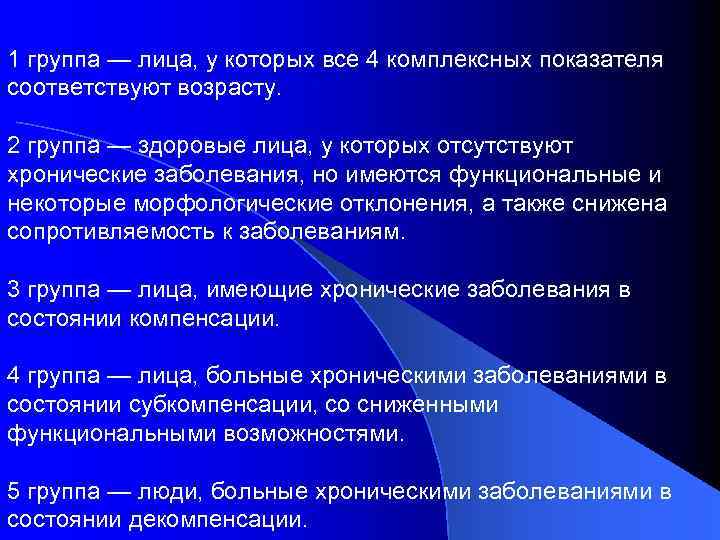 1 группа — лица, у которых все 4 комплексных показателя соответствуют возрасту.

2 группа — здоровые лица, у которых отсутствуют хронические заболевания, но имеются функциональные и некоторые морфологические отклонения, а также снижена сопротивляемость к заболеваниям.

3 группа — лица, имеющие хронические заболевания в состоянии компенсации.

4 группа — лица, больные хроническими заболеваниями в состоянии субкомпенсации, со сниженными функциональными возможностями.

5 группа — люди, больные хроническими заболеваниями в состоянии декомпенсации.